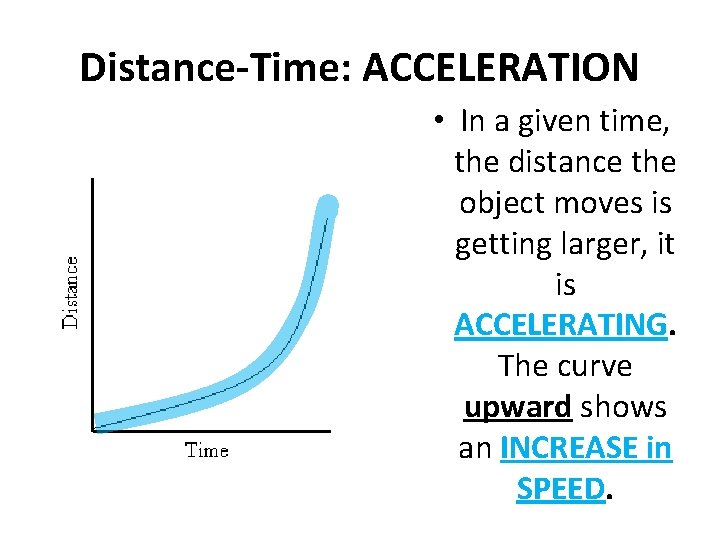 Distance-Time: ACCELERATION

Distance

Time

• In a given time, the distance the object moves is getting larger, it is ACCELERATING. The curve upward shows an INCREASE in SPEED.